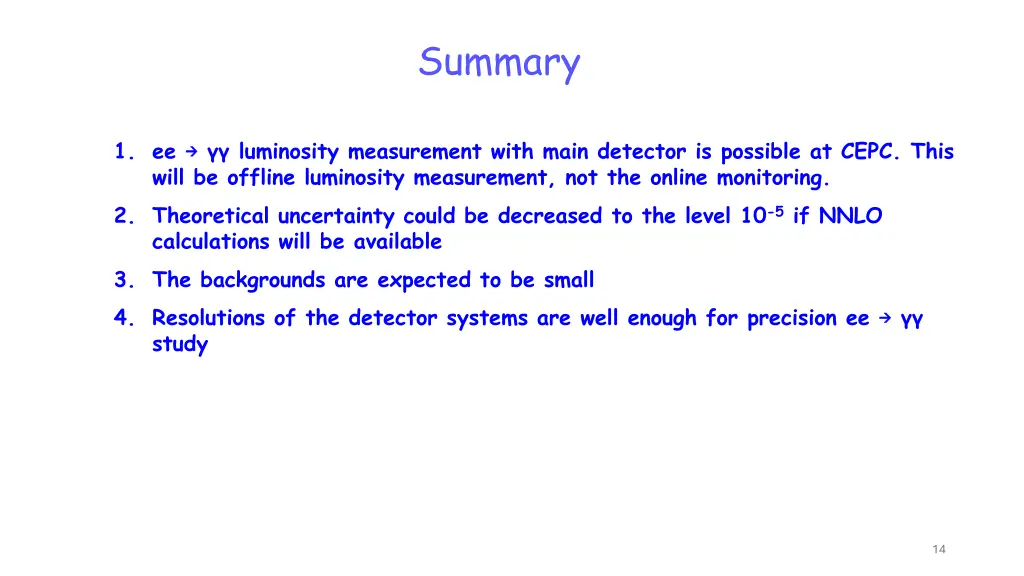 Summary

1. ee → γγ luminosity measurement with main detector is possible at CEPC. This will be offline luminosity measurement, not the online monitoring.

2. Theoretical uncertainty could be decreased to the level $10^{-5}$ if NNLO calculations will be available

3. The backgrounds are expected to be small

4. Resolutions of the detector systems are well enough for precision ee → γγ study

14